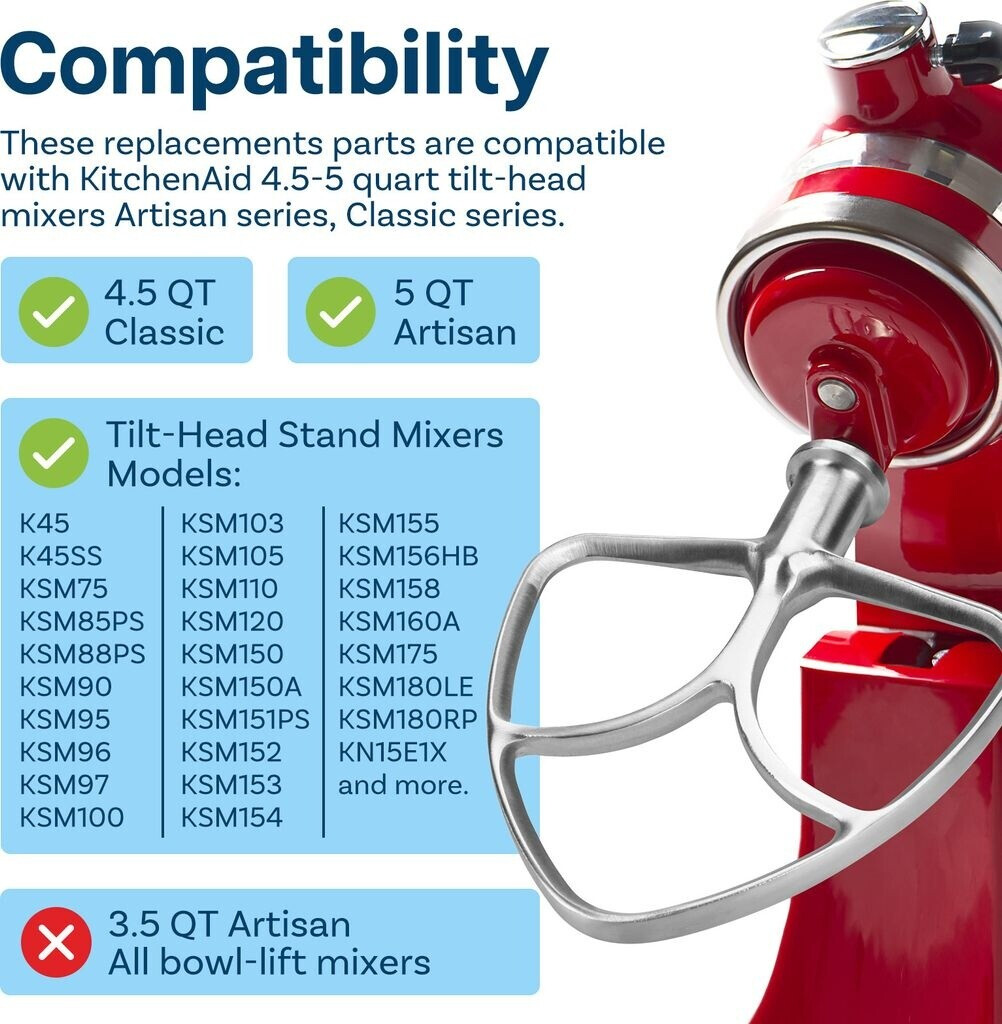 Compatibility

These replacements parts are compatible with KitchenAid 4.5-5 quart tilt-head mixers Artisan series, Classic series.

4.5 QT Classic

5 QT Artisan

Tilt-Head Stand Mixers Models:

K45
K45SS
KSM75
KSM85PS
KSM88PS
KSM90
KSM95
KSM96
KSM97
KSM100

KSM103
KSM105
KSM110
KSM120
KSM150
KSM150A
KSM151PS
KSM152
KSM153
KSM154

KSM155
KSM156HB
KSM158
KSM160A
KSM175
KSM180LE
KSM180RP
KN15E1X
and more.

3.5 QT Artisan
All bowl-lift mixers